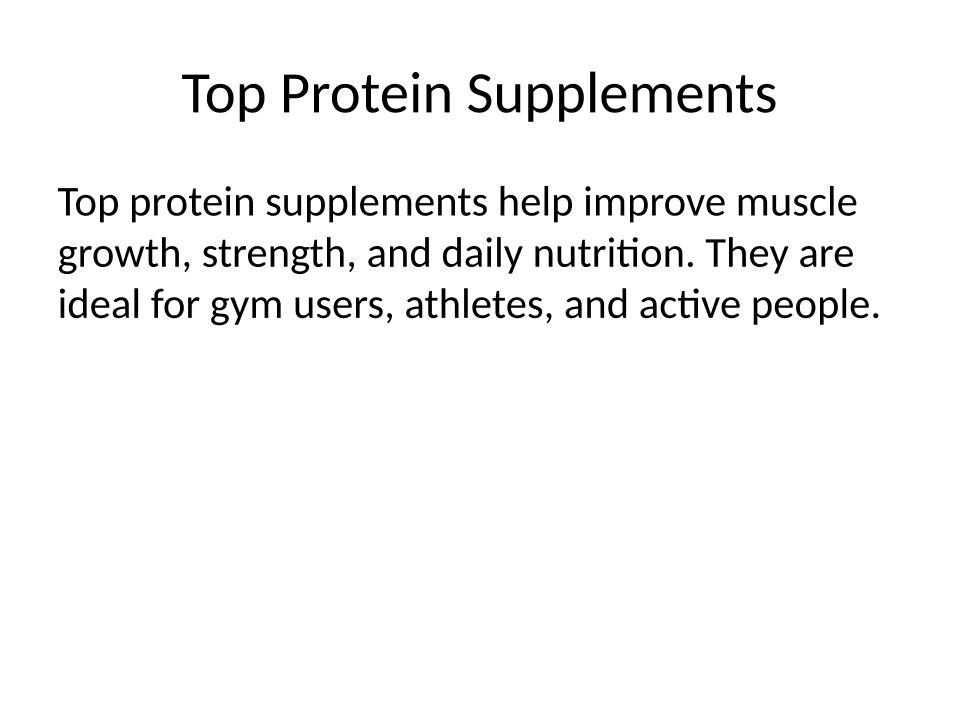 Top Protein Supplements

Top protein supplements help improve muscle growth, strength, and daily nutrition. They are ideal for gym users, athletes, and active people.